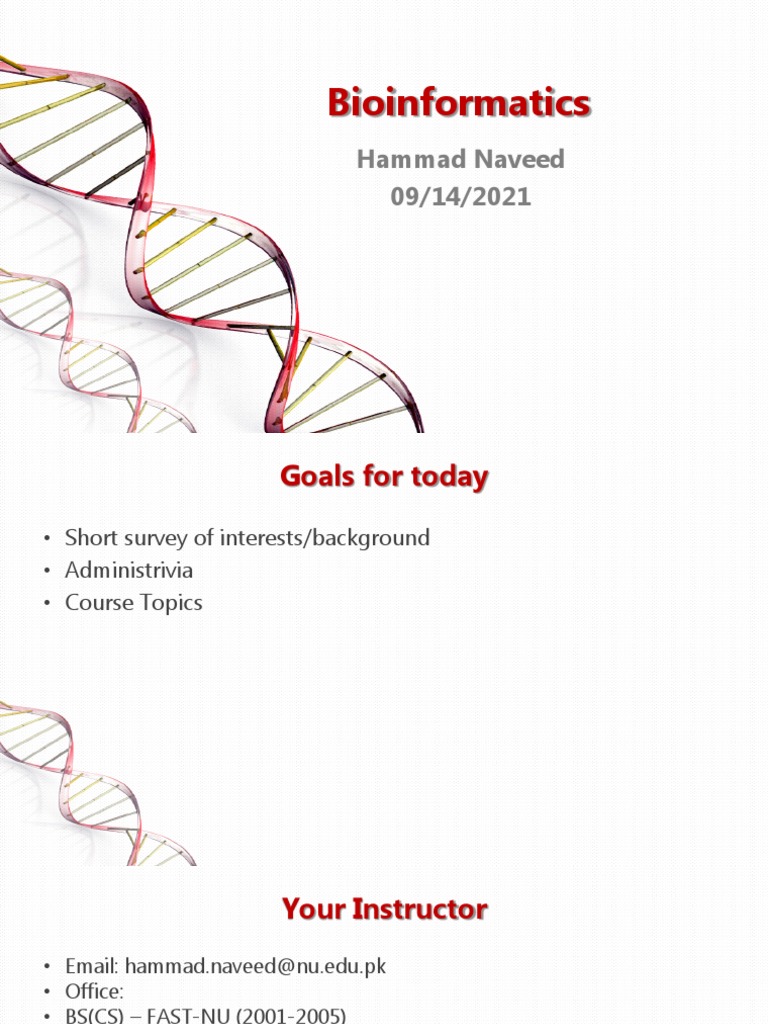 Bioinformatics

Hammad Naveed
09/14/2021

Goals for today

• Short survey of interests/background
• Administrivia
• Course Topics

Your Instructor

• Email: hammad.naveed@nu.edu.pk
• Office:
• BS(CS) – FAST-NU (2001-2005)